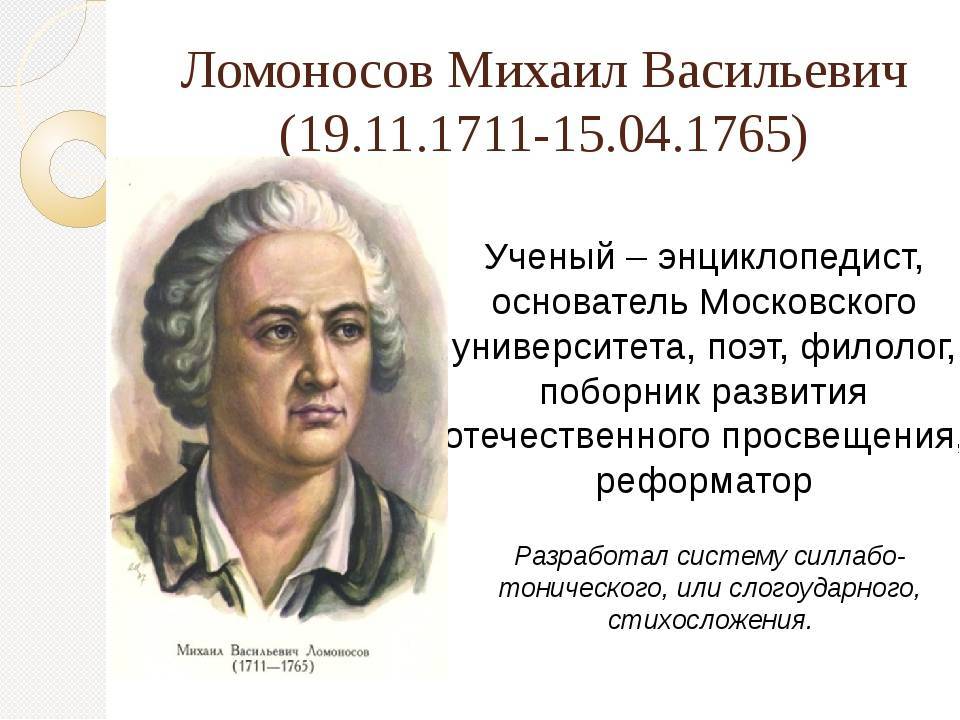 Ломоносов Михаил Васильевич (19.11.1711-15.04.1765)

Ученый – энциклопедист, основатель Московского университета, поэт, филолог, поборник развития отечественного просвещения, реформатор

Разработал систему силлабо-тонического, или слогоударного, стихосложения.

Михаил Васильевич Ломоносов (1711—1765)